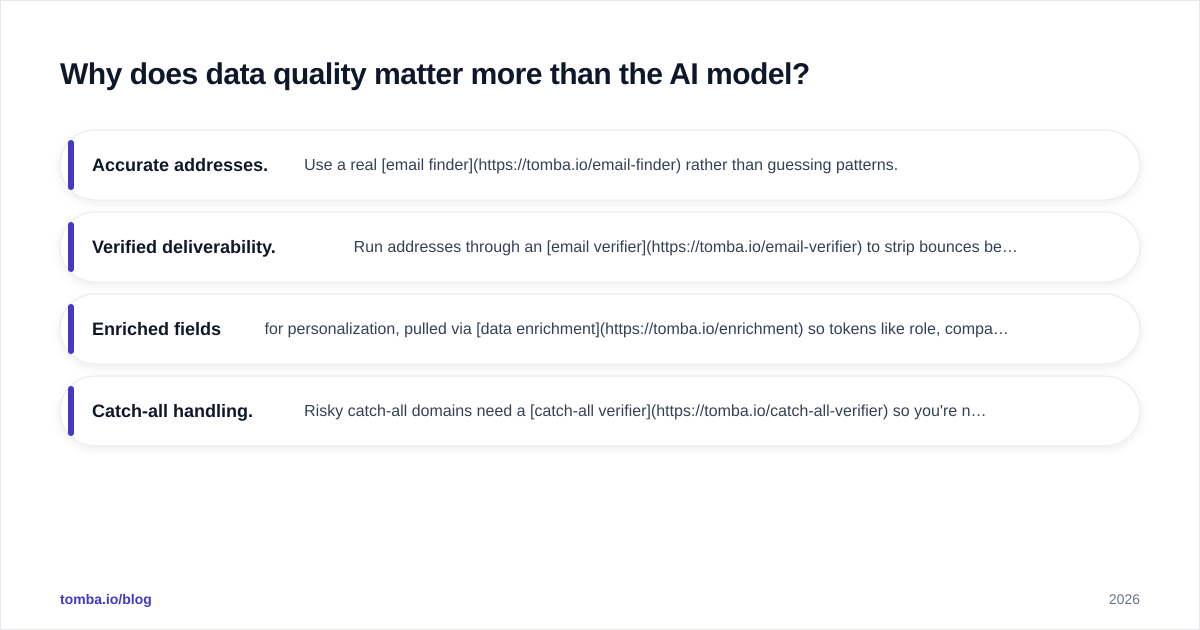 Why does data quality matter more than the AI model?

Accurate addresses. Use a real [email finder](https://tomba.io/email-finder) rather than guessing patterns.

Verified deliverability. Run addresses through an [email verifier](https://tomba.io/email-verifier) to strip bounces be…

Enriched fields for personalization, pulled via [data enrichment](https://tomba.io/enrichment) so tokens like role, compa…

Catch-all handling. Risky catch-all domains need a [catch-all verifier](https://tomba.io/catch-all-verifier) so you're n…

tomba.io/blog

2026